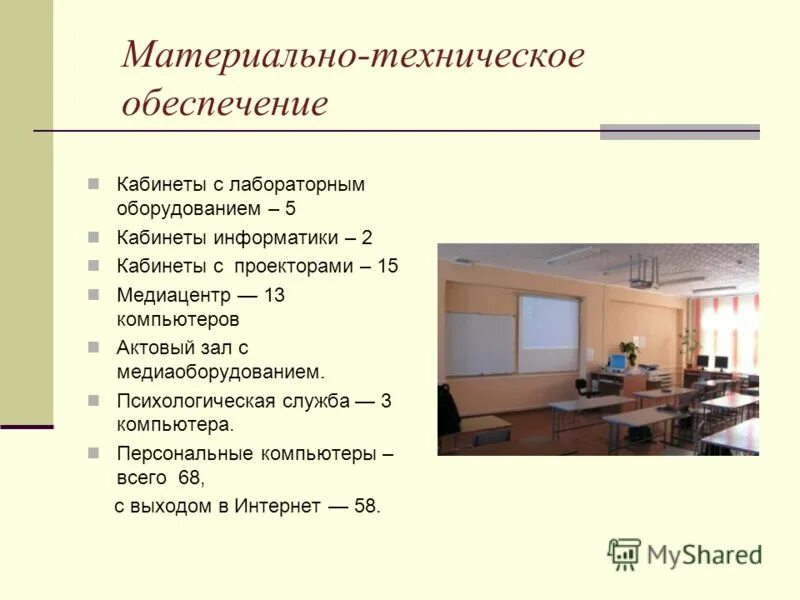 Материально-техническое обеспечение

Кабинеты с лабораторным оборудованием – 5

Кабинеты информатики – 2

Кабинеты с проекторами – 15

Медиацентр — 13 компьютеров

Актовый зал с медиаоборудованием.

Психологическая служба — 3 компьютера.

Персональные компьютеры – всего 68,

с выходом в Интернет — 58.

MyShared